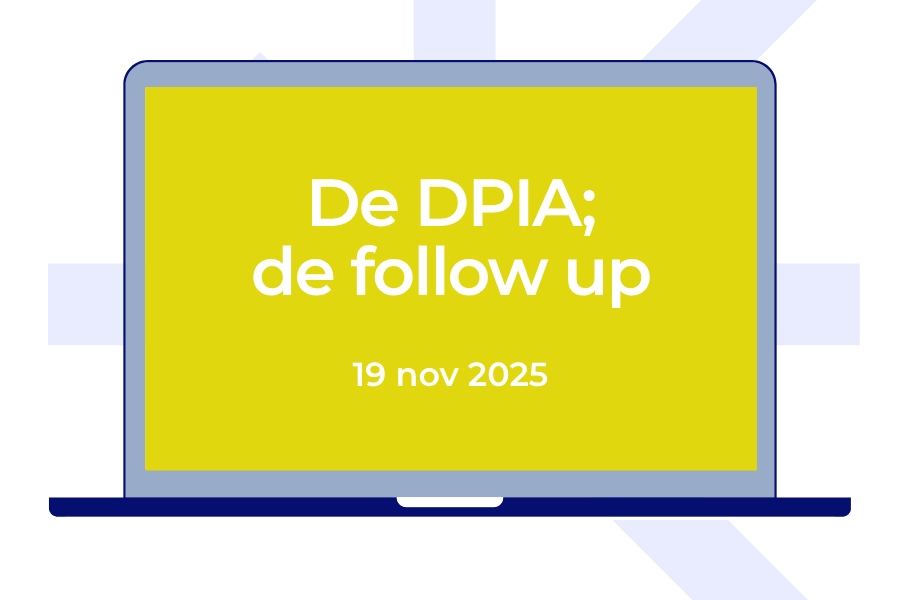 De DPIA;
de follow up

19 nov 2025